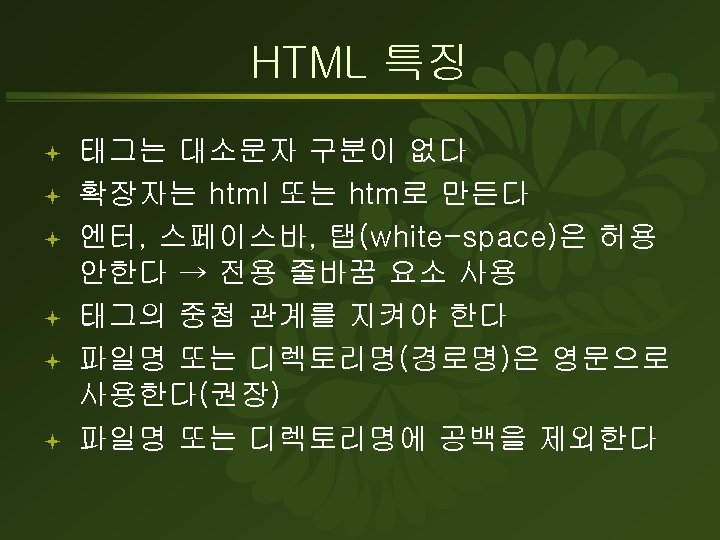 HTML 특징

태그는 대소문자 구분이 없다

확장자는 html 또는 htm로 만든다

엔터, 스페이스바, 탭(white-space)은 허용 안한다 → 전용 줄바꿈 요소 사용

태그의 중첩 관계를 지켜야 한다

파일명 또는 디렉토리명(경로명)은 영문으로 사용한다(권장)

파일명 또는 디렉토리명에 공백을 제외한다